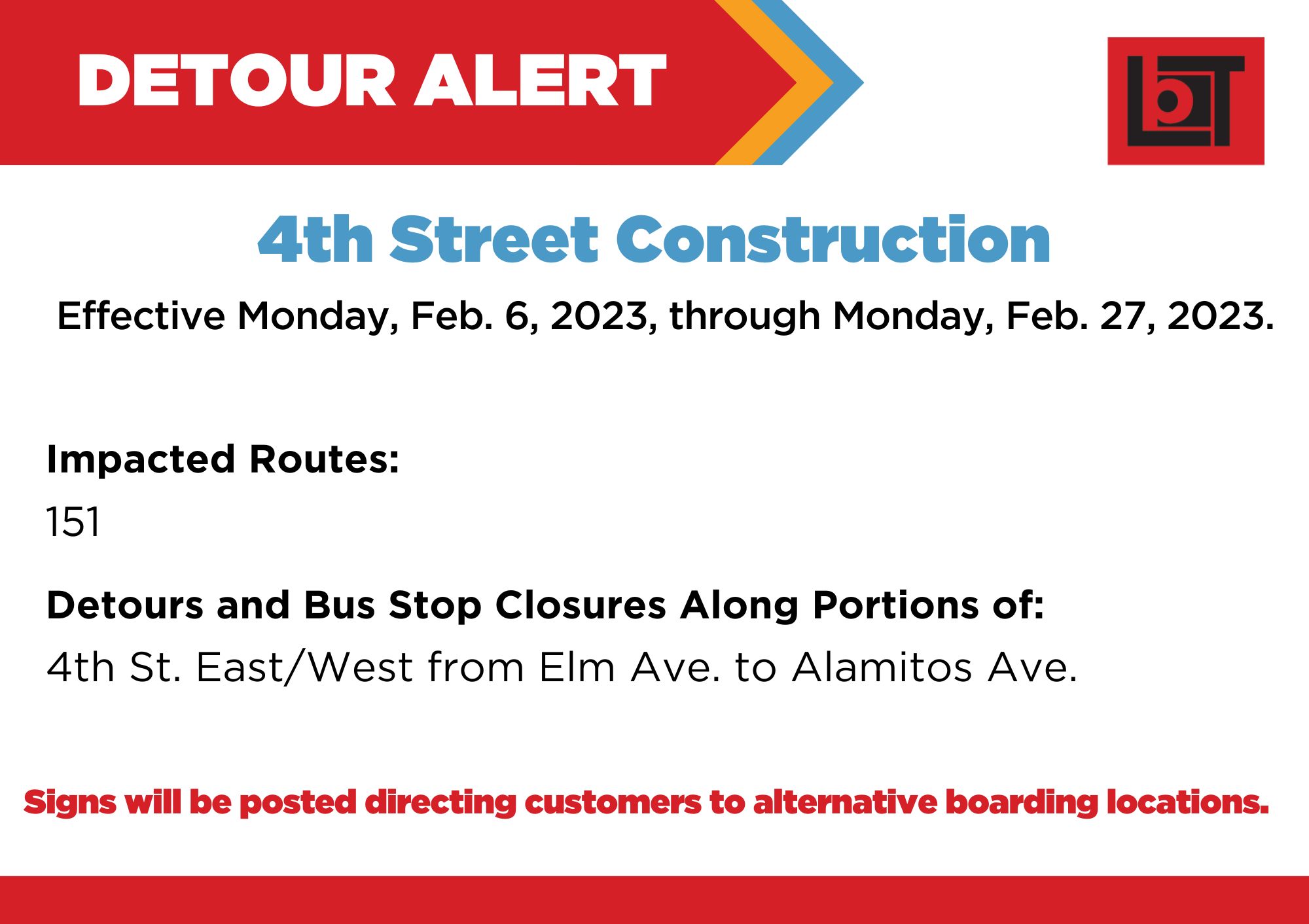 DETOUR ALERT

LBT

4th Street Construction

Effective Monday, Feb. 6, 2023, through Monday, Feb. 27, 2023.

Impacted Routes:

151

Detours and Bus Stop Closures Along Portions of:

4th St. East/West from Elm Ave. to Alamitos Ave.

Signs will be posted directing customers to alternative boarding locations.